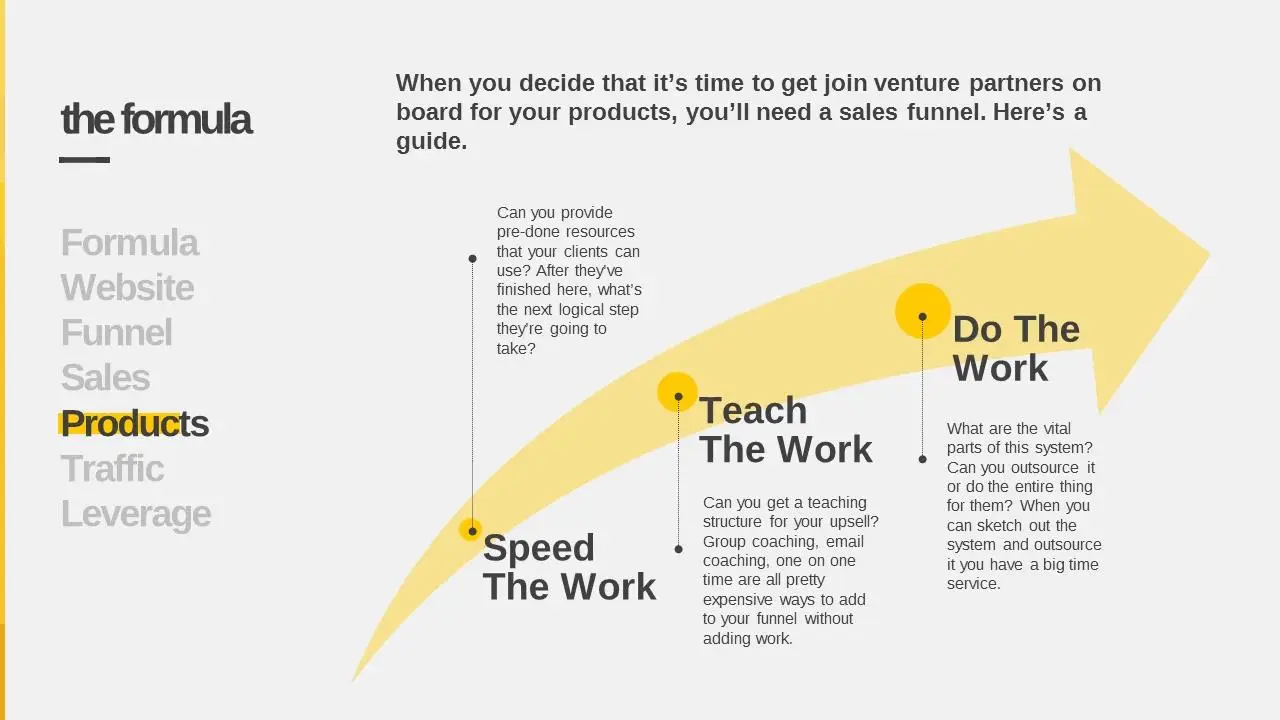 the formula

Formula
Website
Funnel
Sales
Products
Traffic
Leverage

When you decide that it's time to get join venture partners on board for your products, you'll need a sales funnel. Here's a guide.

Can you provide pre-done resources that your clients can use? After they've finished here, what's the next logical step they're going to take?

Speed The Work

Teach The Work

Can you get a teaching structure for your upsell? Group coaching, email coaching, one on one time are all pretty expensive ways to add to your funnel without adding work.

Do The Work

What are the vital parts of this system? Can you outsource it or do the entire thing for them? When you can sketch out the system and outsource it you have a big time service.